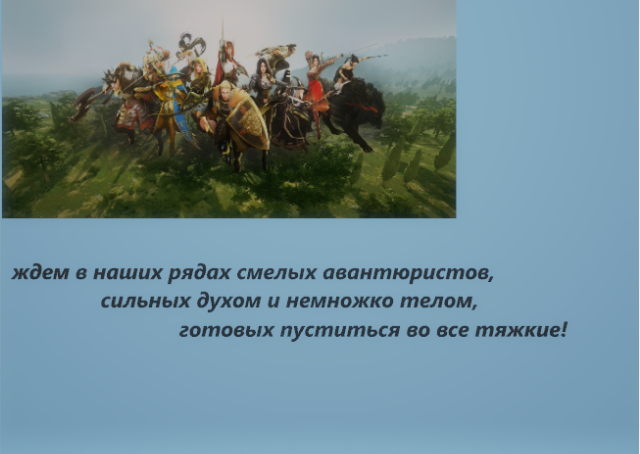 ждем в наших рядах смелых авантюристов,
сильных духом и немножко телом,
готовых пуститься во все тяжкие!